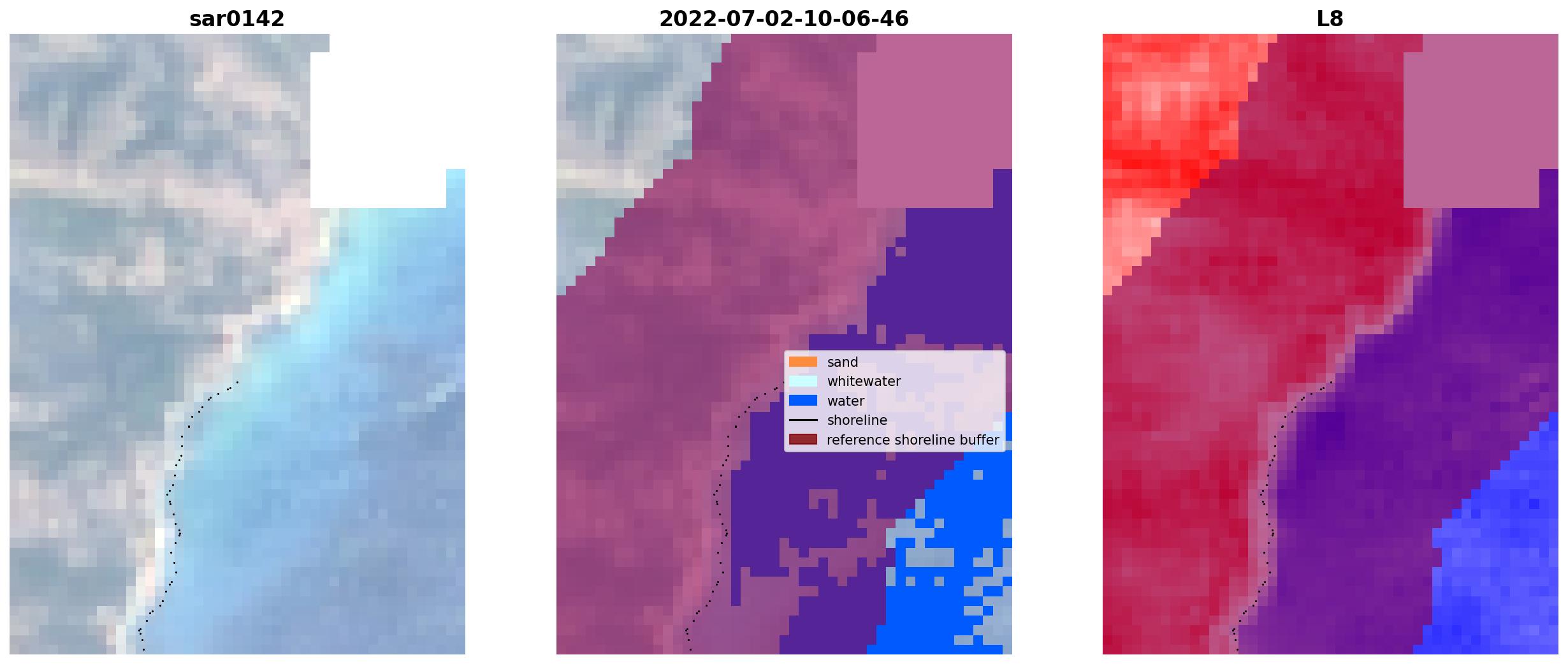 sar0142

2022-07-02-10-06-46

sand
whitewater
water
shoreline
reference shoreline buffer

L8